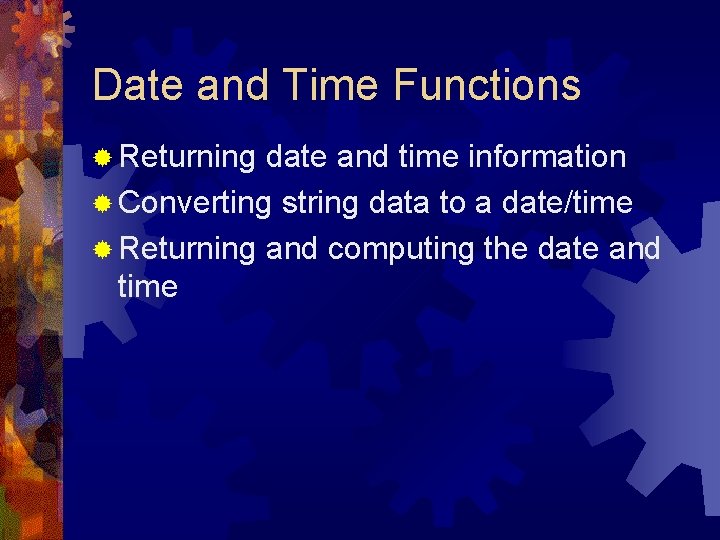 Date and Time Functions

Returning date and time information

Converting string data to a date/time

Returning and computing the date and time